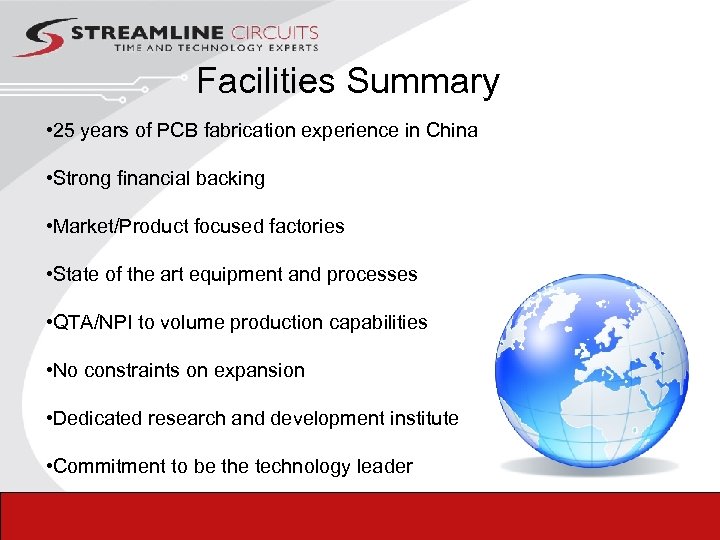 STREAMLINE CIRCUITS
TIME AND TECHNOLOGY EXPERTS

Facilities Summary

•25 years of PCB fabrication experience in China

•Strong financial backing

•Market/Product focused factories

•State of the art equipment and processes

•QTA/NPI to volume production capabilities

•No constraints on expansion

•Dedicated research and development institute

•Commitment to be the technology leader